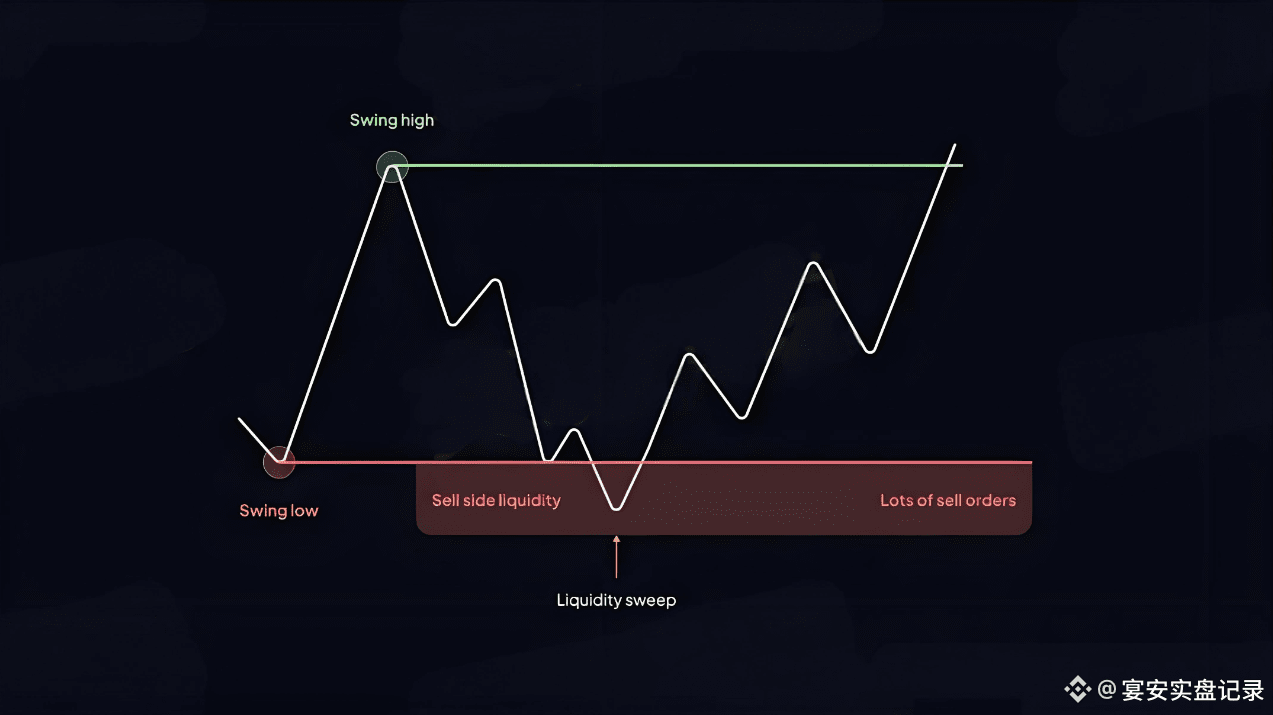 Swing high

Swing low

Sell side liquidity

Lots of sell orders

Liquidity sweep

@ 宴安实盘记录